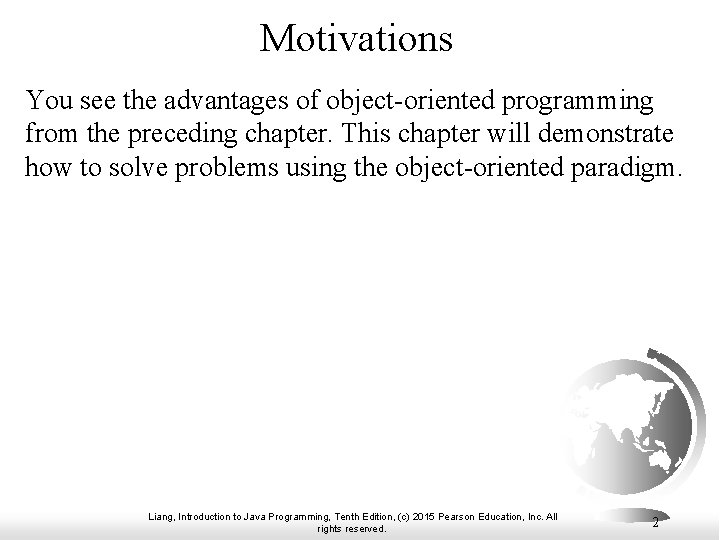 Motivations

You see the advantages of object-oriented programming from the preceding chapter. This chapter will demonstrate how to solve problems using the object-oriented paradigm.

Liang, Introduction to Java Programming, Tenth Edition, (c) 2015 Pearson Education, Inc. All rights reserved.

2